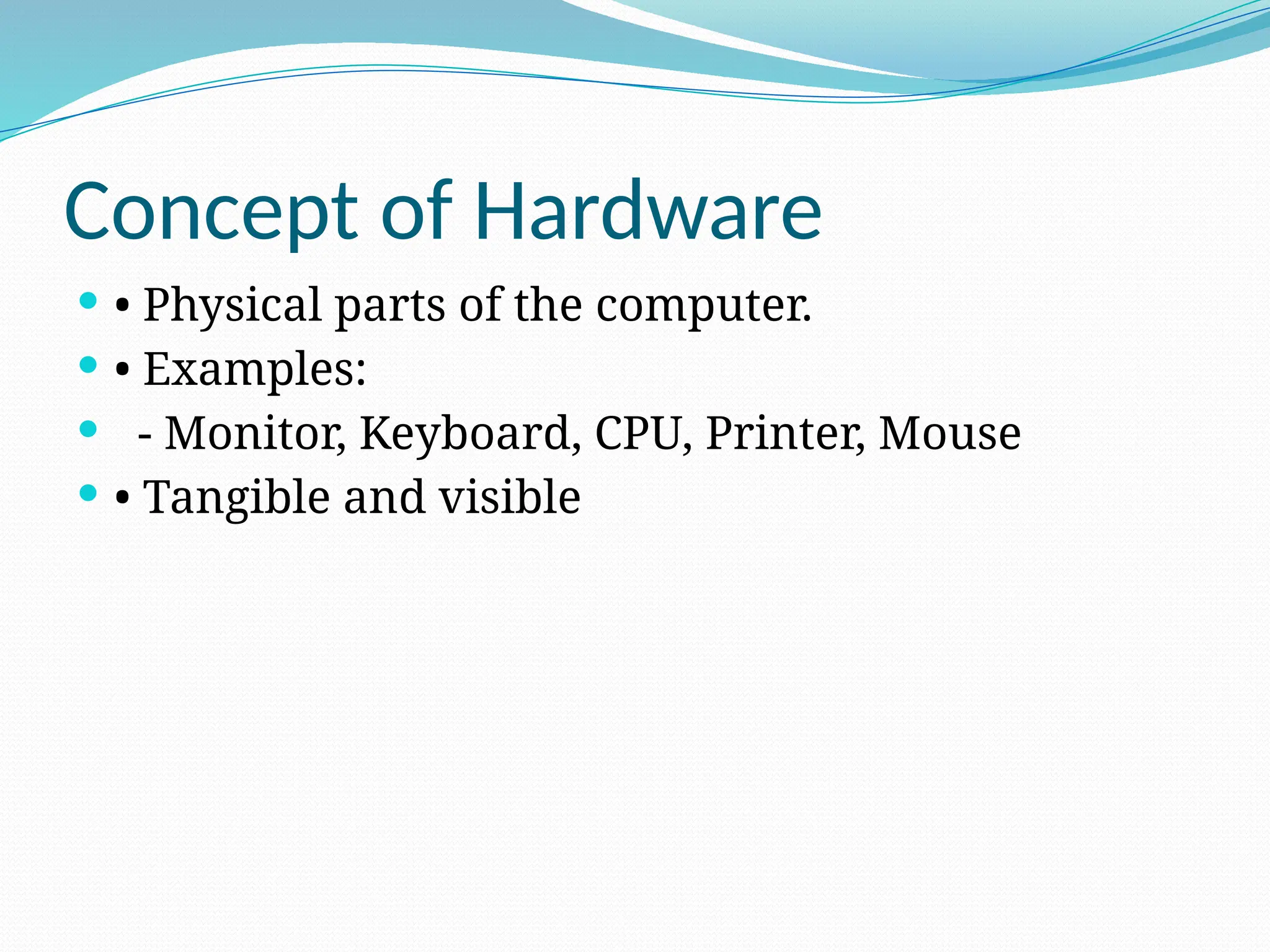 Concept of Hardware

• Physical parts of the computer.
• Examples:
- Monitor, Keyboard, CPU, Printer, Mouse
• Tangible and visible